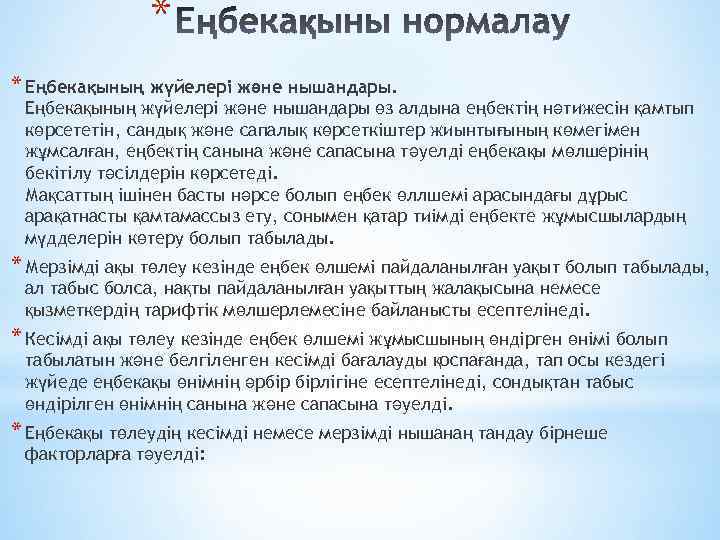 * Еңбекақыны нормалау

* Еңбекақының жүйелері және нышандары.
Еңбекақының жүйелері және нышандары өз алдына еңбектің нәтижесін қамтып көрсететін, сандық және сапалық көрсеткіштер жиынтығының көмегімен жұмсалған, еңбектің санына және сапасына тәуелді еңбекақы мөлшерінің бекітілу тәсілдерін көрсетеді.
Мақсаттың ішінен басты нәрсе болып еңбек өллшемі арасындағы дұрыс арақатнасты қамтамассыз ету, сонымен қатар тиімді еңбекте жұмысшылардың мүдделерін көтеру болып табылады.

* Мерзімді ақы төлеу кезінде еңбек өлшемі пайдаланылған уақыт болып табылады, ал табыс болса, нақты пайдаланылған уақыттың жалақысына немесе қызметкердің тарифтік мөлшерлемесіне байланысты есептелінеді.

* Кесімді ақы төлеу кезінде еңбек өлшемі жұмысшының өндірген өнімі болып табылатын және белгіленген кесімді бағалауды қоспағанда, тап осы кездегі жүйеде еңбекақы өнімнің әрбір бірлігіне есептелінеді, сондықтан табыс өндірілген өнімнің санына және сапасына тәуелді.

* Еңбекақы төлеудің кесімді немесе мерзімді нышанаң таңдау бірнеше факторларға тәуелді: